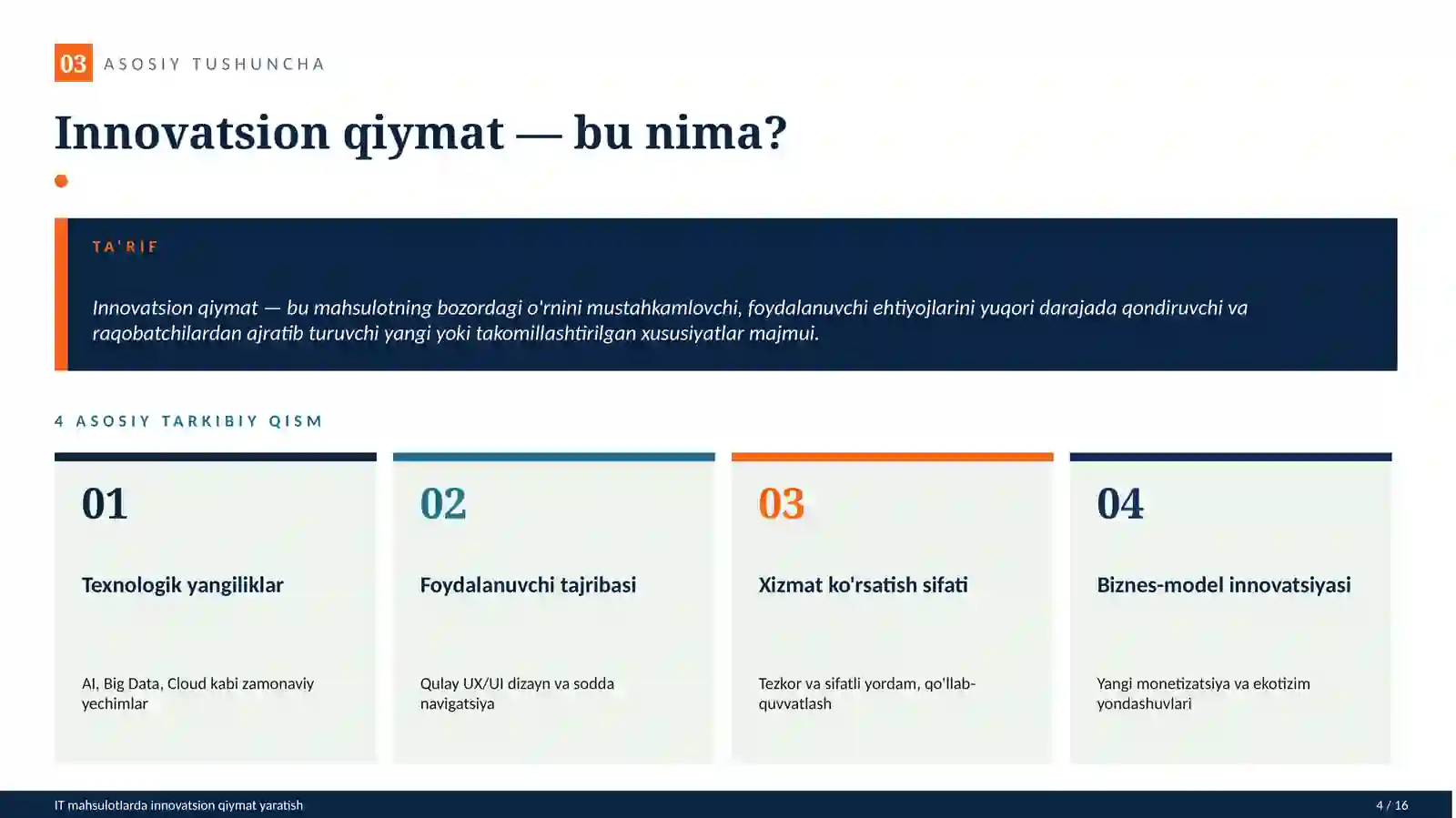 03 ASOSIY TUSHUNCHA

Innovatsion qiymat — bu nima?

TA'RIF

Innovatsion qiymat — bu mahsulotning bozordagi o'rnini mustahkamlovchi, foydalanuvchi ehtiyojlarini yuqori darajada qondiruvchi va raqobatchilardan ajratib turuvchi yangi yoki takomillashtirilgan xususiyatlar majmui.

4 ASOSIY TARKIBIY QISM

01

Texnologik yangiliklar

AI, Big Data, Cloud kabi zamonaviy yechimlar

02

Foydalanuvchi tajribasi

Qulay UX/UI dizayn va sodda navigatsiya

03

Xizmat ko'rsatish sifati

Tezkor va sifatli yordam, qo'llab-quvvatlash

04

Biznes-model innovatsiyasi

Yangi monetizatsiya va ekotizim yondashuvlari

IT mahsulotlarda innovatsion qiymat yaratish

4 / 16